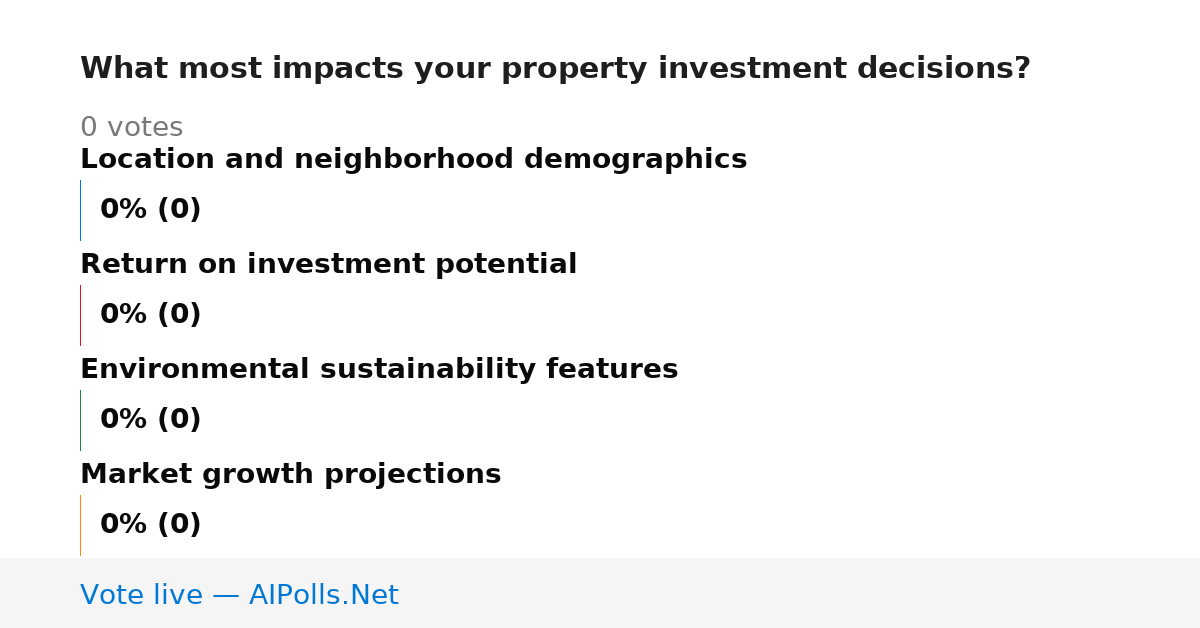 What most impacts your property investment decisions?

0 votes

Location and neighborhood demographics

0% (0)

Return on investment potential

0% (0)

Environmental sustainability features

0% (0)

Market growth projections

0% (0)

Vote live — AIPolls.Net